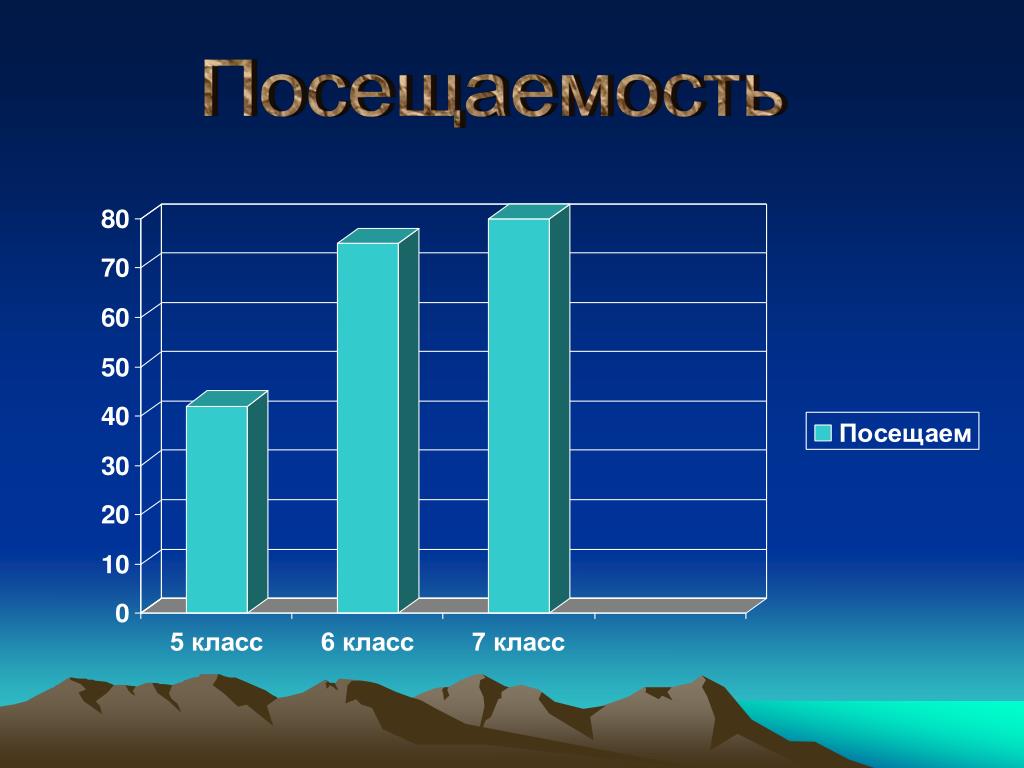 Посещаемость

80
70
60
50
40
30
20
10
0

5 класс
6 класс
7 класс

Посещаем